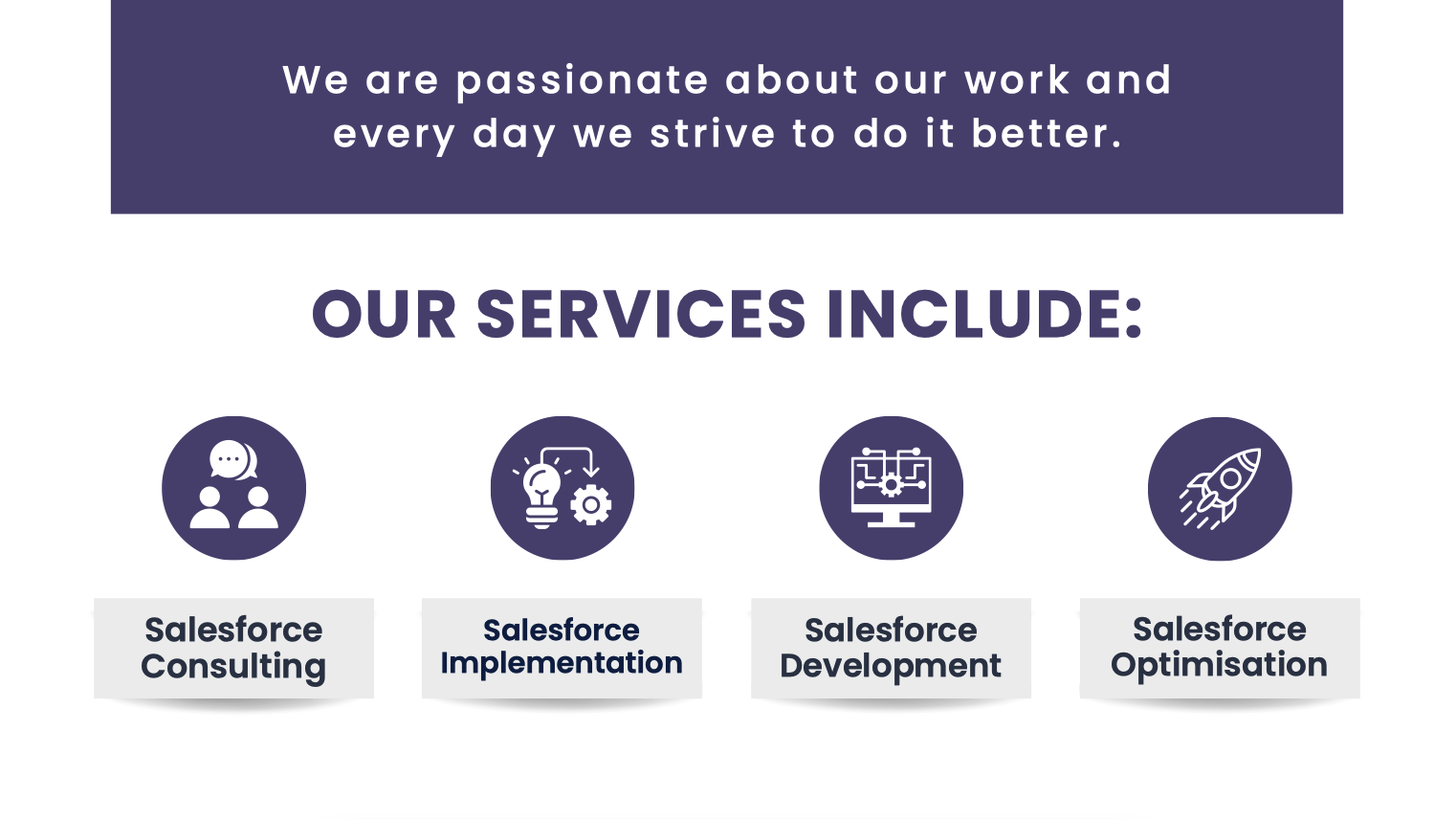 We are passionate about our work and every day we strive to do it better.

OUR SERVICES INCLUDE:

Salesforce Consulting

Salesforce Implementation

Salesforce Development

Salesforce Optimisation